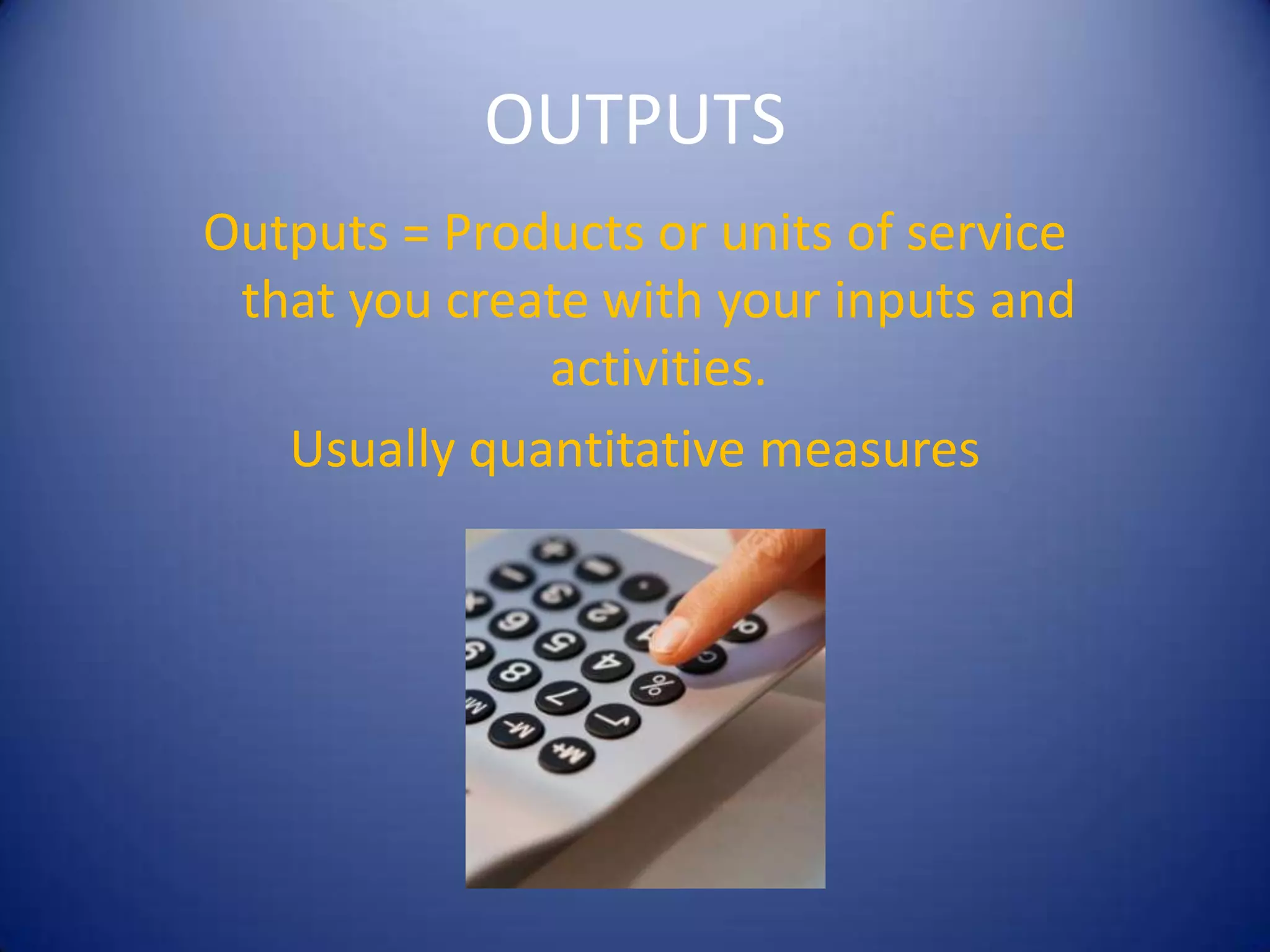 OUTPUTS

Outputs = Products or units of service that you create with your inputs and activities.

Usually quantitative measures